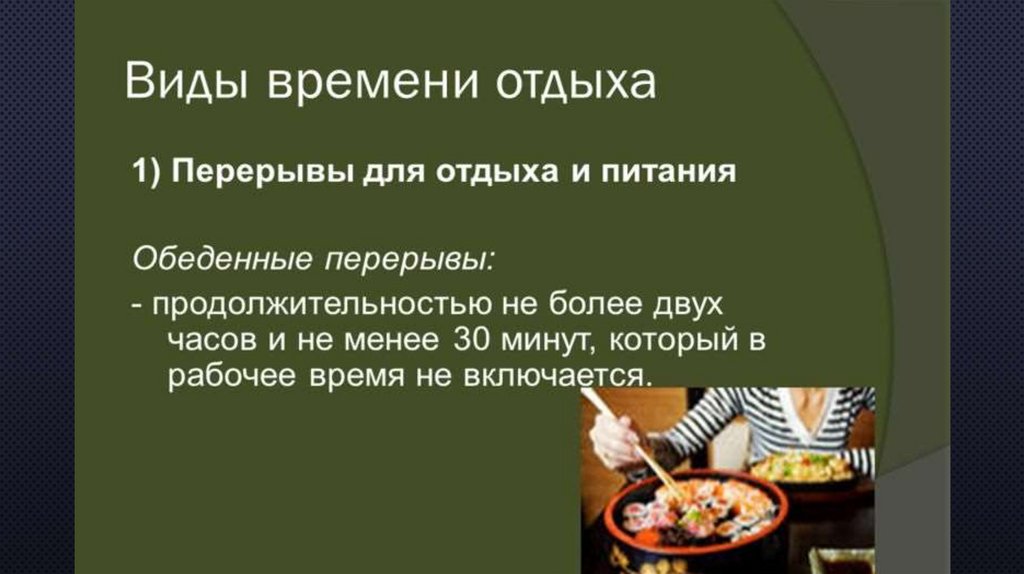 Виды времени отдыха

1) Перерывы для отдыха и питания

Обеденные перерывы:

- продолжительностью не более двух часов и не менее 30 минут, который в рабочее время не включается.